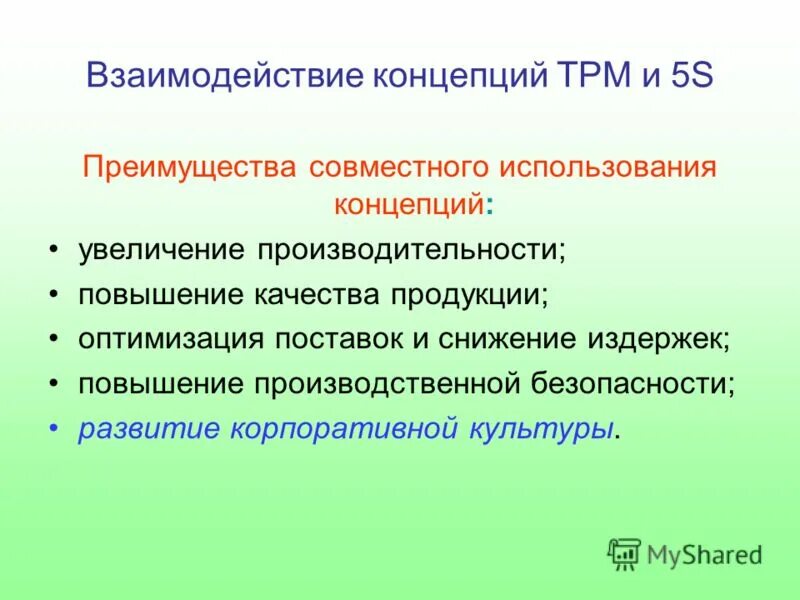 Взаимодействие концепций TPM и 5S

Преимущества совместного использования концепций:

• увеличение производительности;
• повышение качества продукции;
• оптимизация поставок и снижение издержек;
• повышение производственной безопасности;
• развитие корпоративной культуры.

MyShared